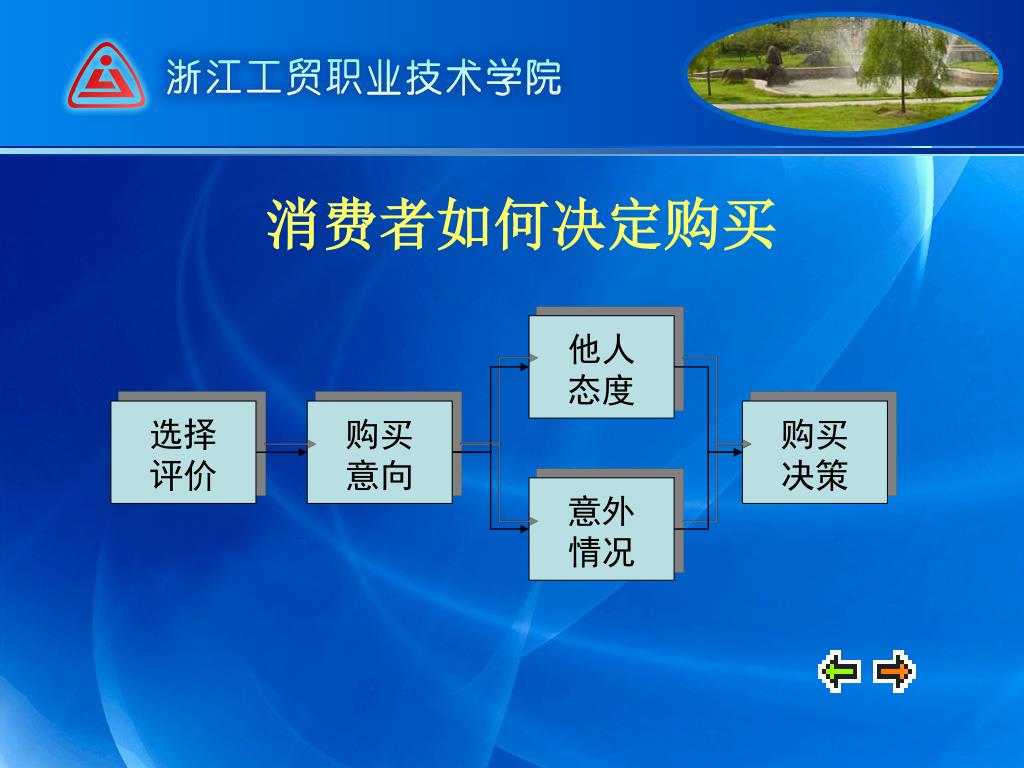 浙江工贸职业技术学院

消费者如何决定购买

选择评价

购买意向

他人态度

意外情况

购买决策